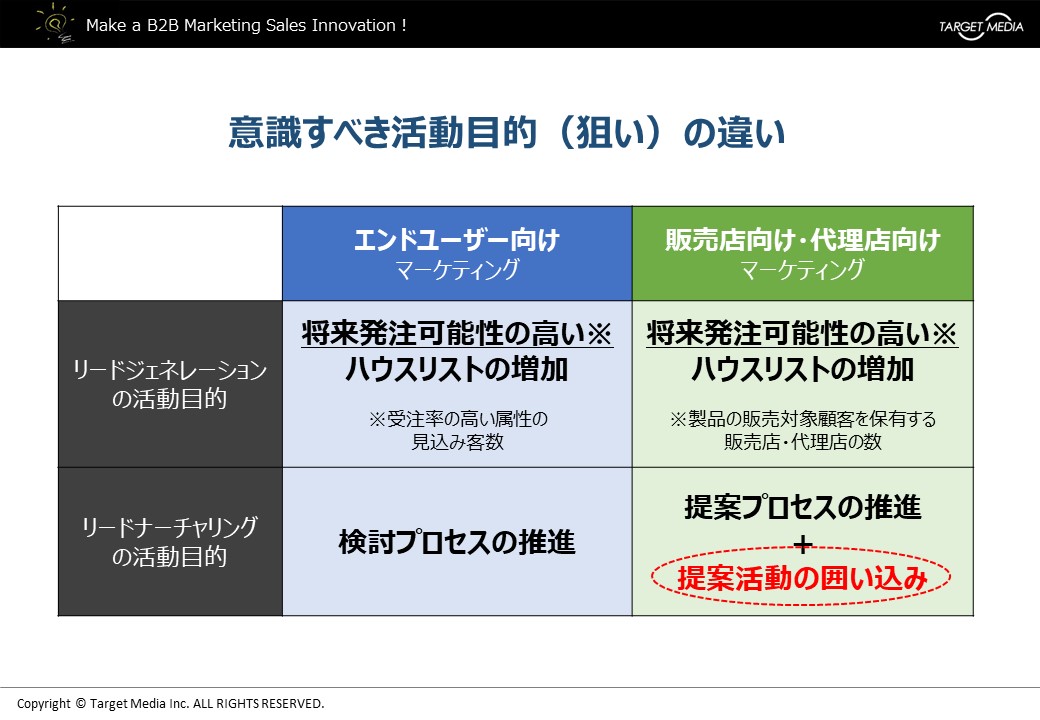 Make a B2B Marketing Sales Innovation !

TARGET MEDIA

意識すべき活動目的（狙い）の違い

| | エンドユーザー向け マーケティング | 販売店向け・代理店向け マーケティング |
|---|---|---|
| リードジェネレーションの活動目的 | 将来発注可能性の高い※ ハウスリストの増加 ※受注率の高い属性の見込み客数 | 将来発注可能性の高い※ ハウスリストの増加 ※製品の販売対象顧客を保有する販売店・代理店の数 |
| リードナーチャリングの活動目的 | 検討プロセスの推進 | 提案プロセスの推進 + 提案活動の囲い込み |

Copyright © Target Media Inc. ALL RIGHTS RESERVED.